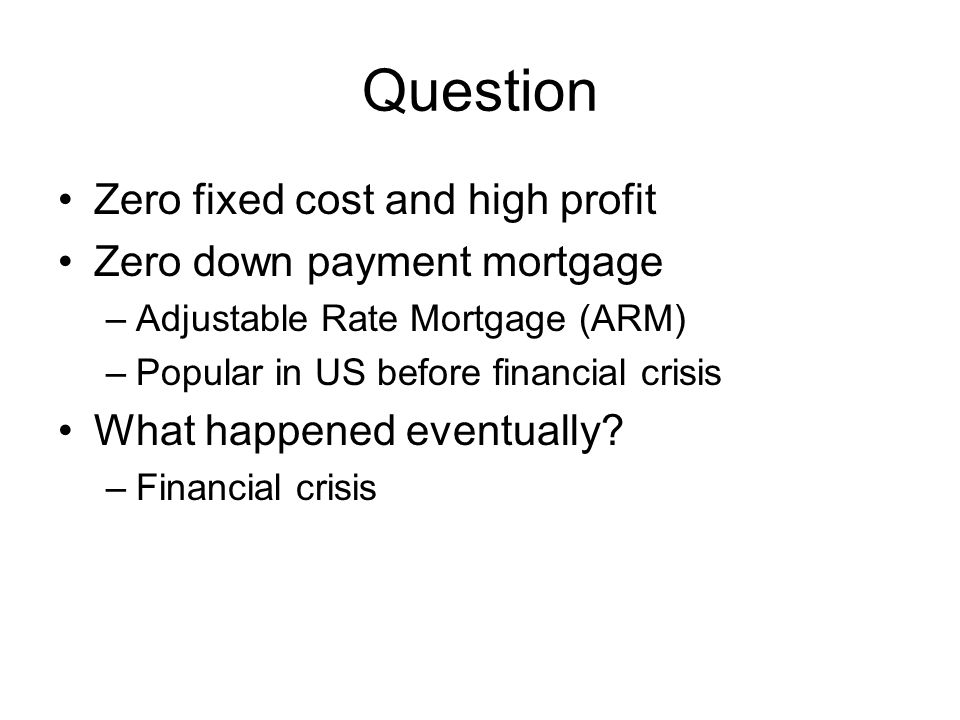 Question

• Zero fixed cost and high profit
• Zero down payment mortgage
– Adjustable Rate Mortgage (ARM)
– Popular in US before financial crisis
• What happened eventually?
– Financial crisis